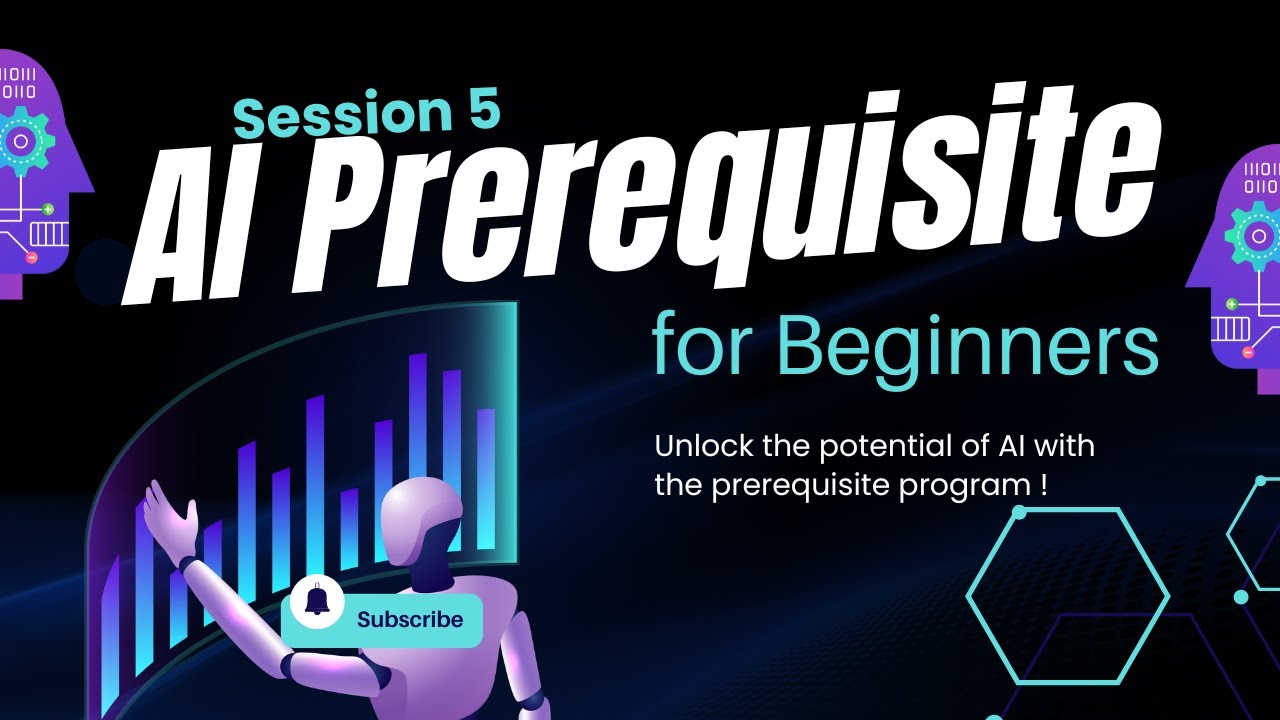 Session 5
AI Prerequisite
for Beginners

Unlock the potential of AI with the prerequisite program !

Subscribe